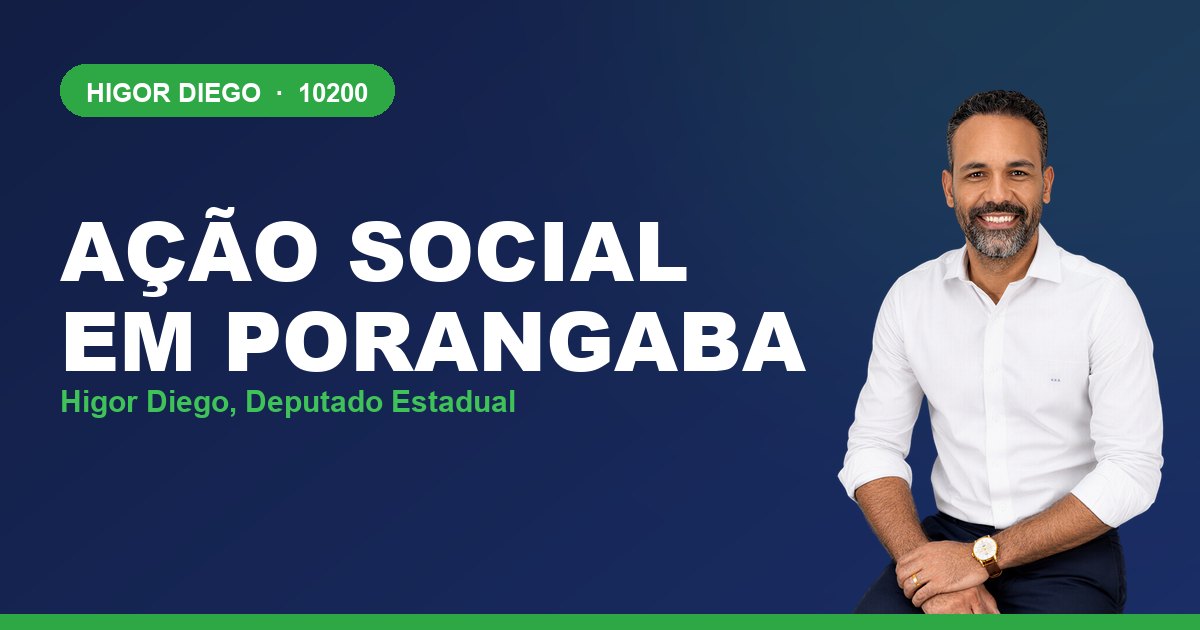 HIGOR DIEGO · 10200

AÇÃO SOCIAL EM PORANGABA

Higor Diego, Deputado Estadual